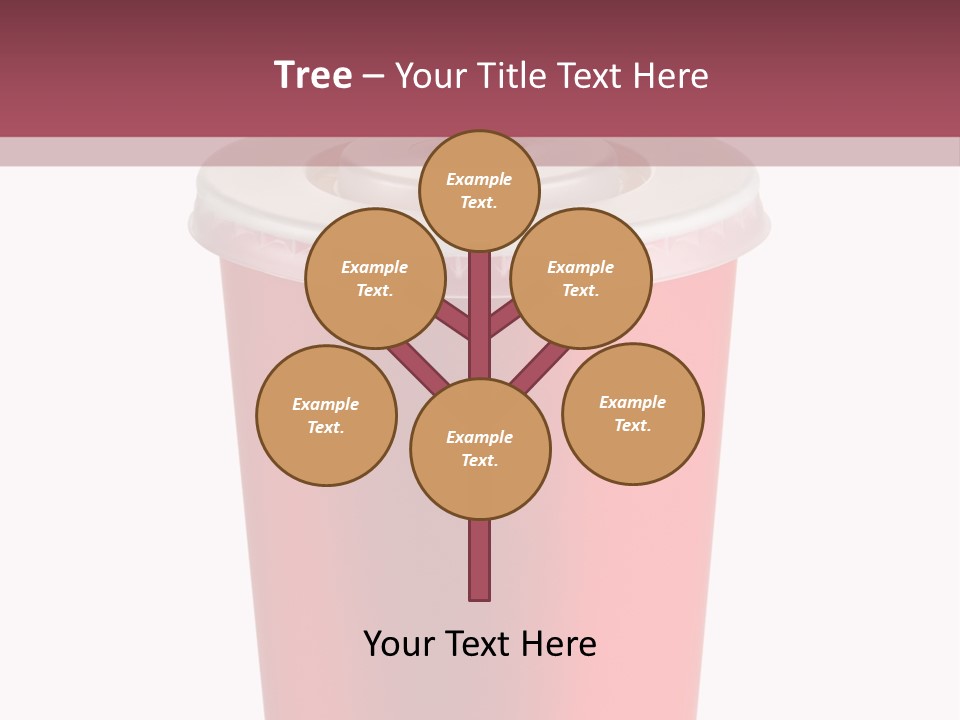 Tree – Your Title Text Here

Example Text.

Example Text.

Example Text.

Example Text.

Example Text.

Example Text.

Your Text Here